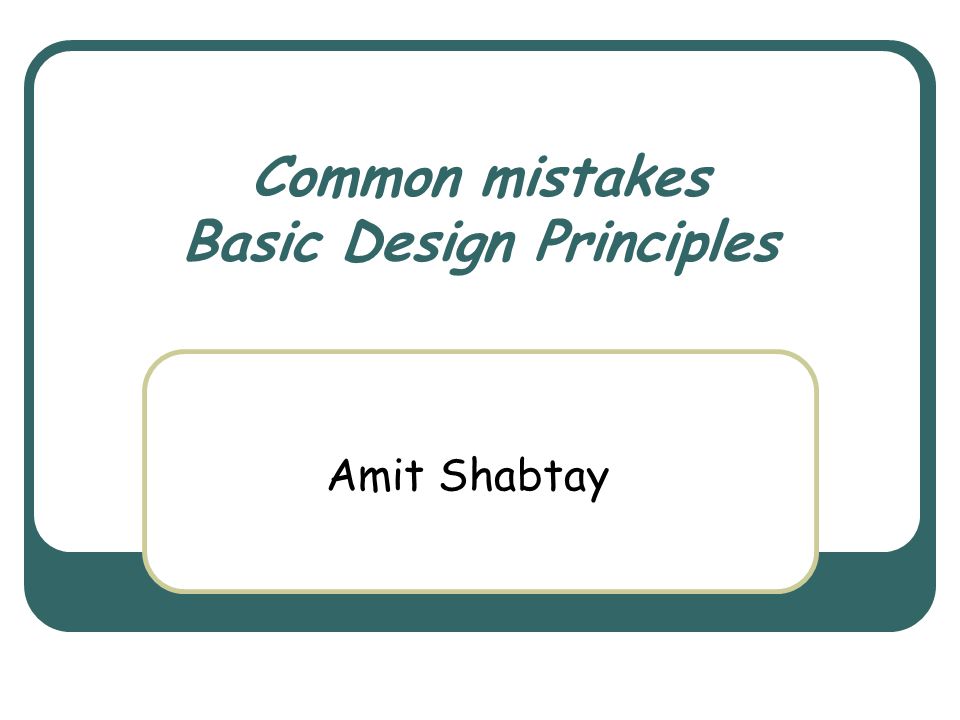 Common mistakes
Basic Design Principles

Amit Shabtay